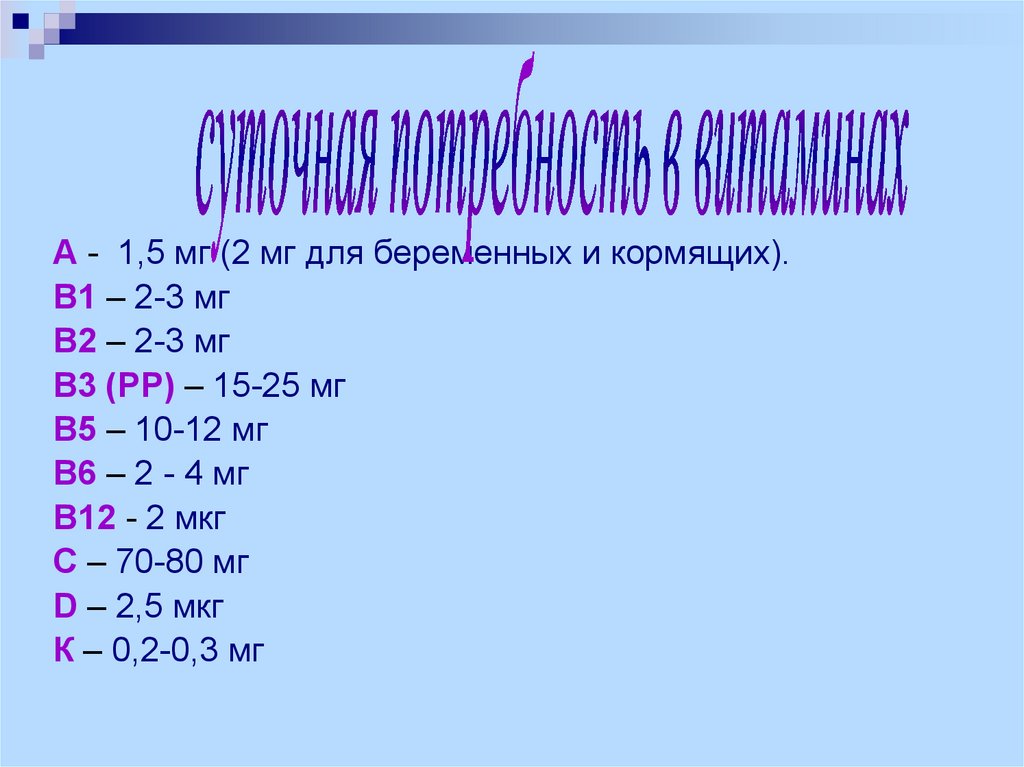 суточная потребность в витаминах

А - 1,5 мг (2 мг для беременных и кормящих).
В1 – 2-3 мг
В2 – 2-3 мг
В3 (РР) – 15-25 мг
В5 – 10-12 мг
В6 – 2 - 4 мг
В12 - 2 мкг
С – 70-80 мг
D – 2,5 мкг
К – 0,2-0,3 мг